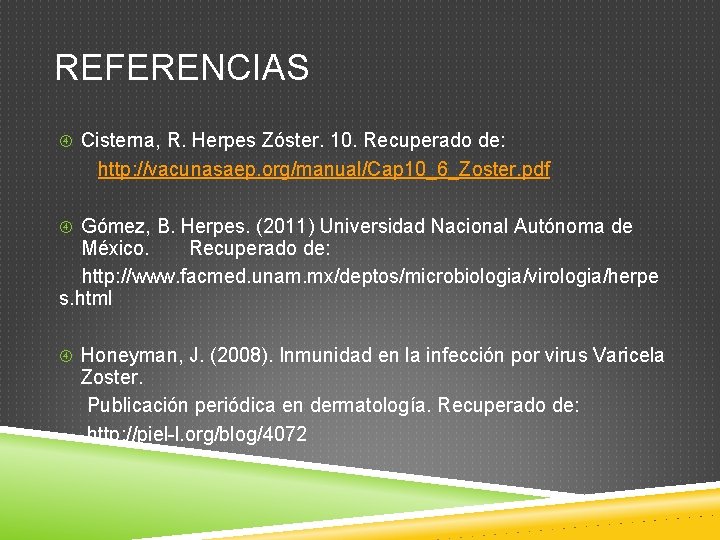 REFERENCIAS

Cisterna, R. Herpes Zóster. 10. Recuperado de: http://vacunasaep.org/manual/Cap10_6_Zoster.pdf

Gómez, B. Herpes. (2011) Universidad Nacional Autónoma de México. Recuperado de: http://www.facmed.unam.mx/deptos/microbiologia/virologia/herpes.html

Honeyman, J. (2008). Inmunidad en la infección por virus Varicela Zoster. Publicación periódica en dermatología. Recuperado de: http://piel-l.org/blog/4072